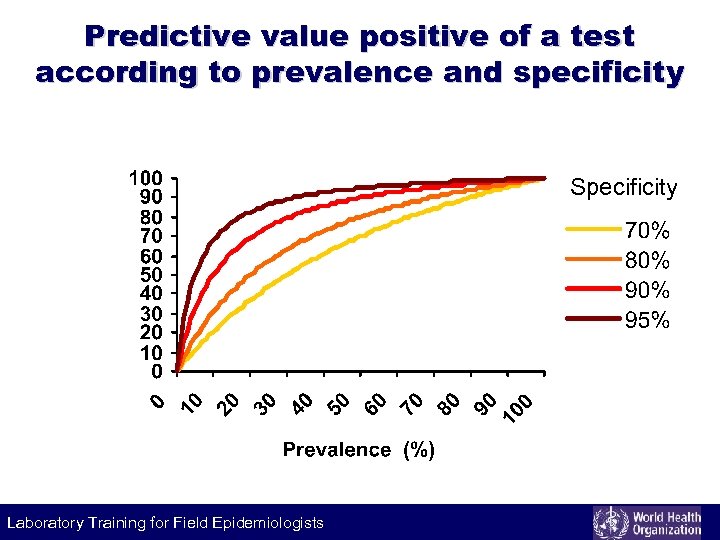 Predictive value positive of a test according to prevalence and specificity

100
90
80
70
60
50
40
30
20
10
0

0 10 20 30 40 50 60 70 80 90 100

Prevalence (%)

Specificity
70%
80%
90%
95%

Laboratory Training for Field Epidemiologists

World Health Organization